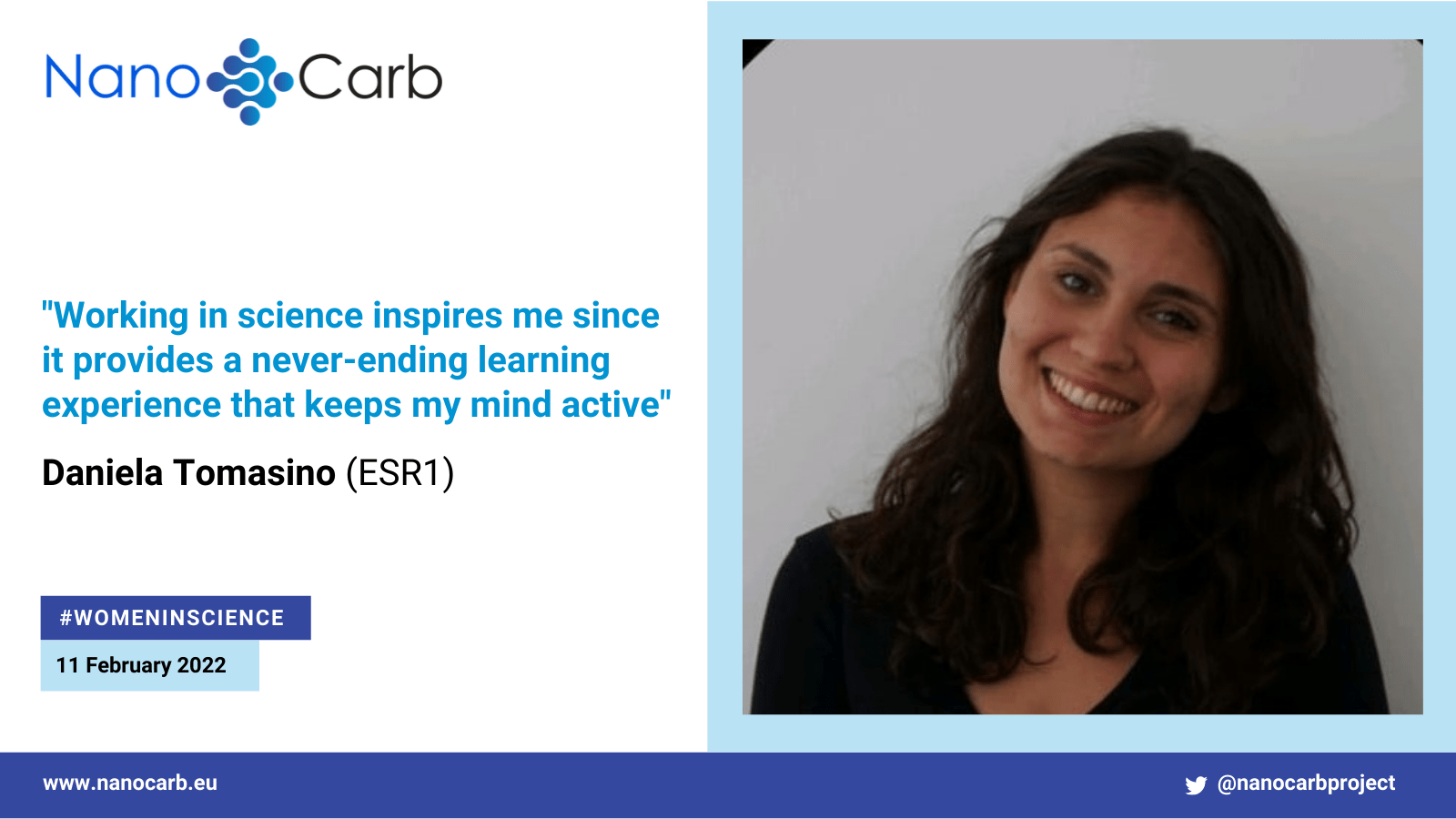 NanoCarb

"Working in science inspires me since it provides a never-ending learning experience that keeps my mind active"

Daniela Tomasino (ESR1)

#WOMENINSCIENCE

11 February 2022

www.nanocarb.eu

@nanocarbproject